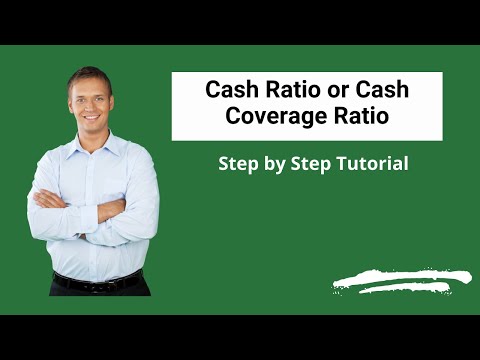 Cash Ratio or Cash Coverage Ratio

Step by Step Tutorial